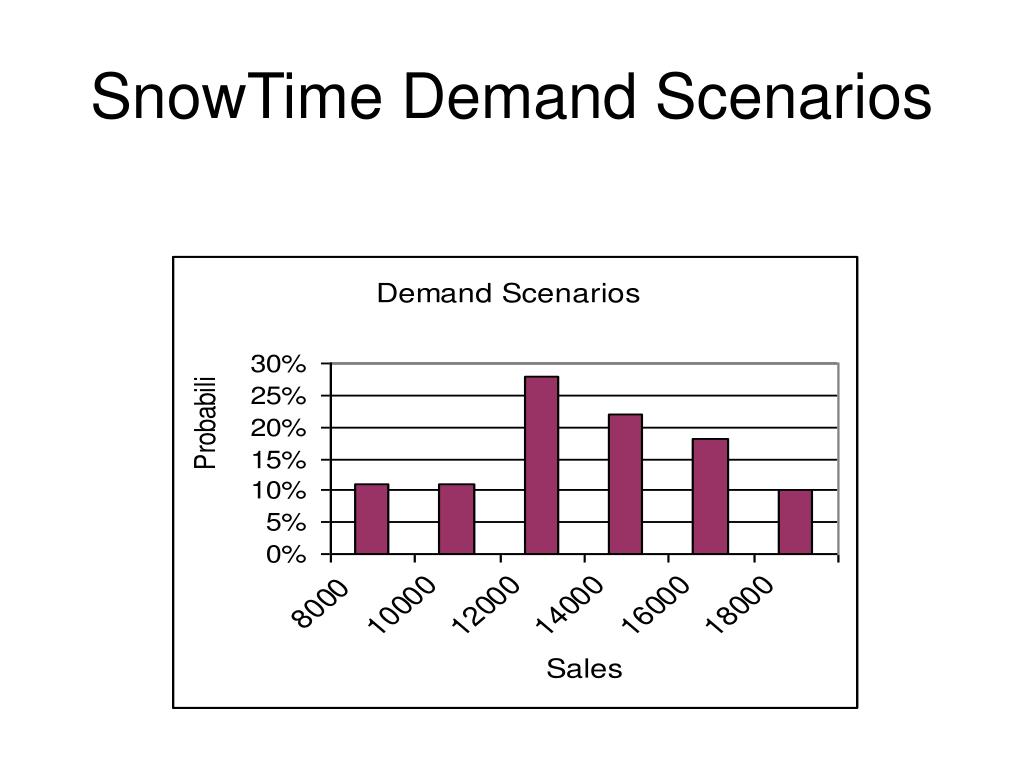 SnowTime Demand Scenarios

Demand Scenarios

Probabili

30%
25%
20%
15%
10%
5%
0%

8000
10000
12000
14000
16000
18000

Sales